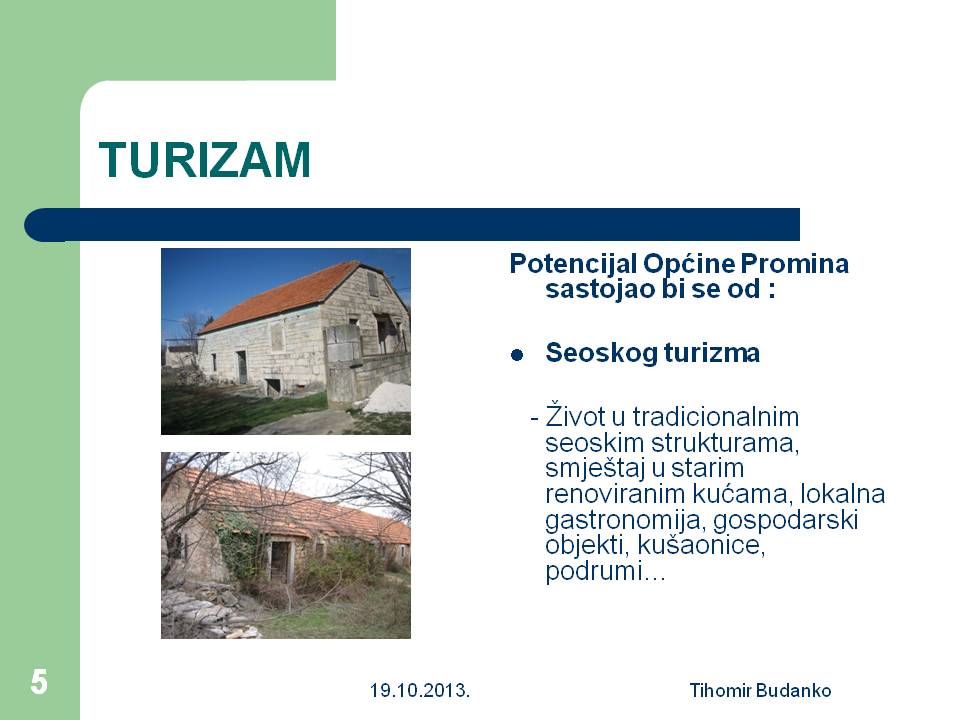 TURIZAM

Potencijal Općine Promina sastojao bi se od :

● Seoskog turizma

- Život u tradicionalnim seoskim strukturama, smještaj u starim renoviranim kućama, lokalna gastronomija, gospodarski objekti, kušaonice, podrumi…

5

19.10.2013.

Tihomir Budanko